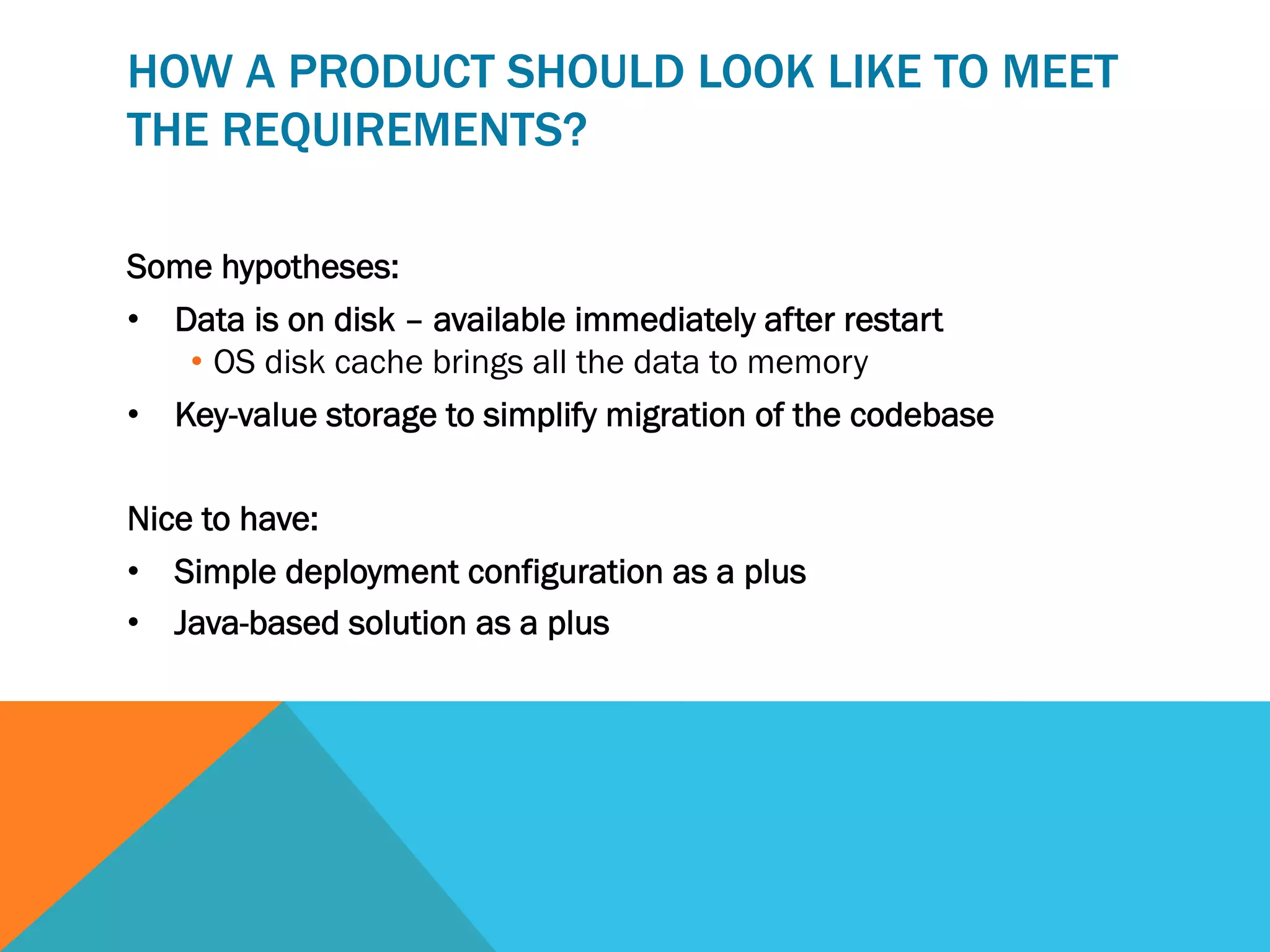 HOW A PRODUCT SHOULD LOOK LIKE TO MEET THE REQUIREMENTS?

Some hypotheses:

• Data is on disk – available immediately after restart
  • OS disk cache brings all the data to memory
• Key-value storage to simplify migration of the codebase

Nice to have:

• Simple deployment configuration as a plus
• Java-based solution as a plus